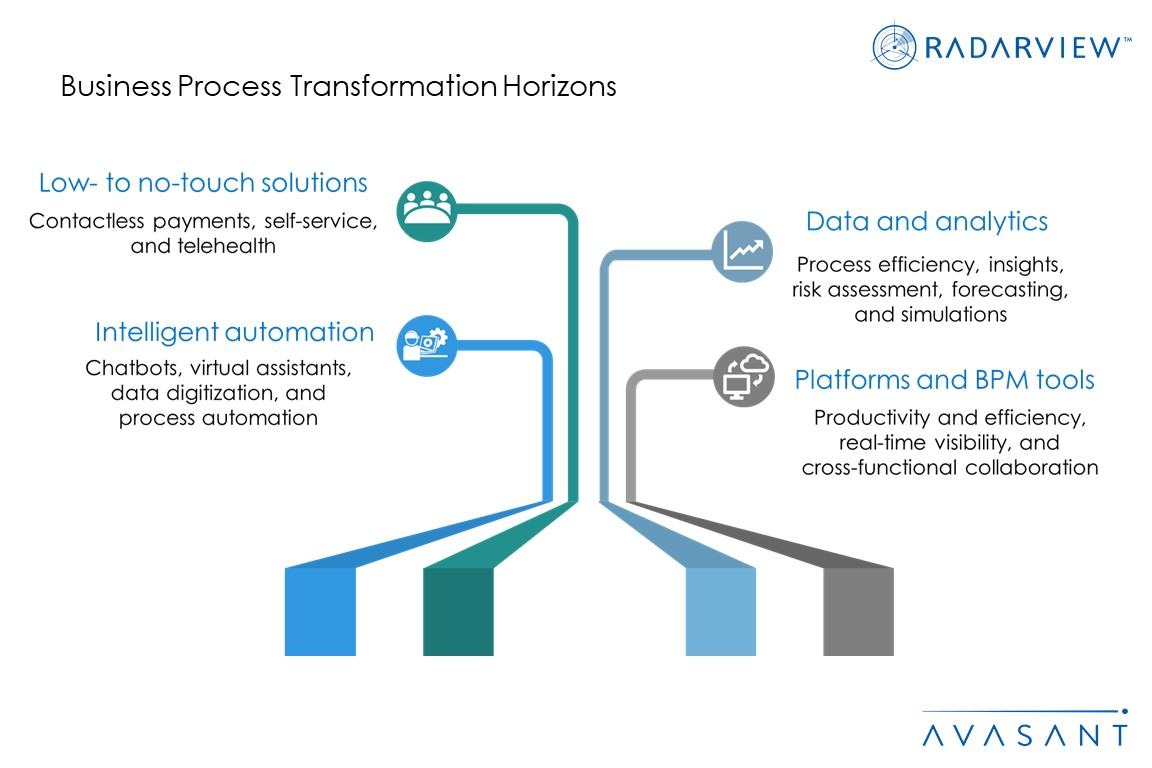 RADARVIEW™

Business Process Transformation Horizons

Low- to no-touch solutions

Contactless payments, self-service, and telehealth

Intelligent automation

Chatbots, virtual assistants, data digitization, and process automation

Data and analytics

Process efficiency, insights, risk assessment, forecasting, and simulations

Platforms and BPM tools

Productivity and efficiency, real-time visibility, and cross-functional collaboration

AVASANT